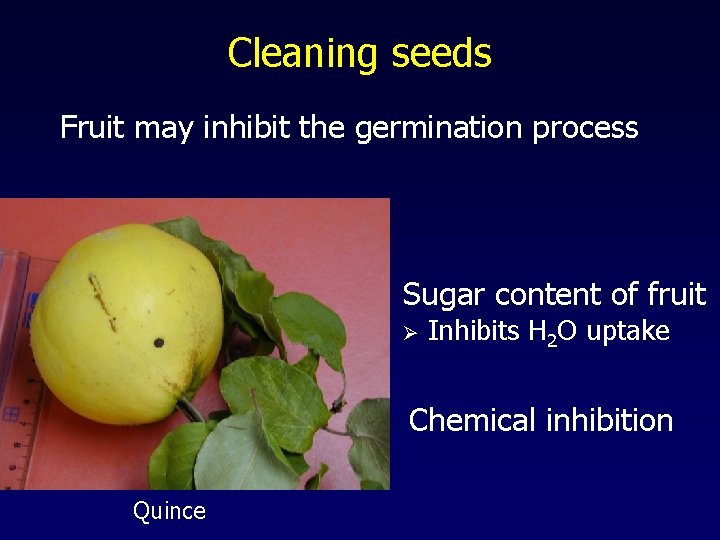 Cleaning seeds

Fruit may inhibit the germination process

Sugar content of fruit
➢ Inhibits $H_2O$ uptake

Chemical inhibition

Quince